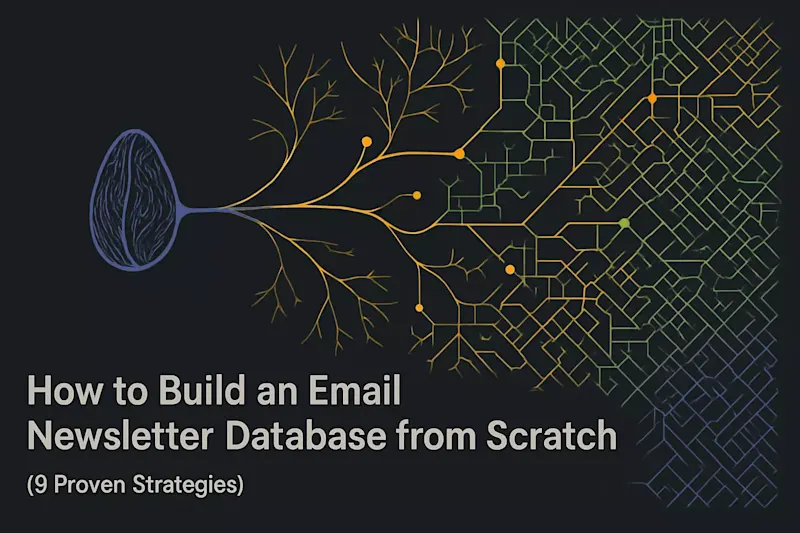 How to Build an Email Newsletter Database from Scratch

(9 Proven Strategies)